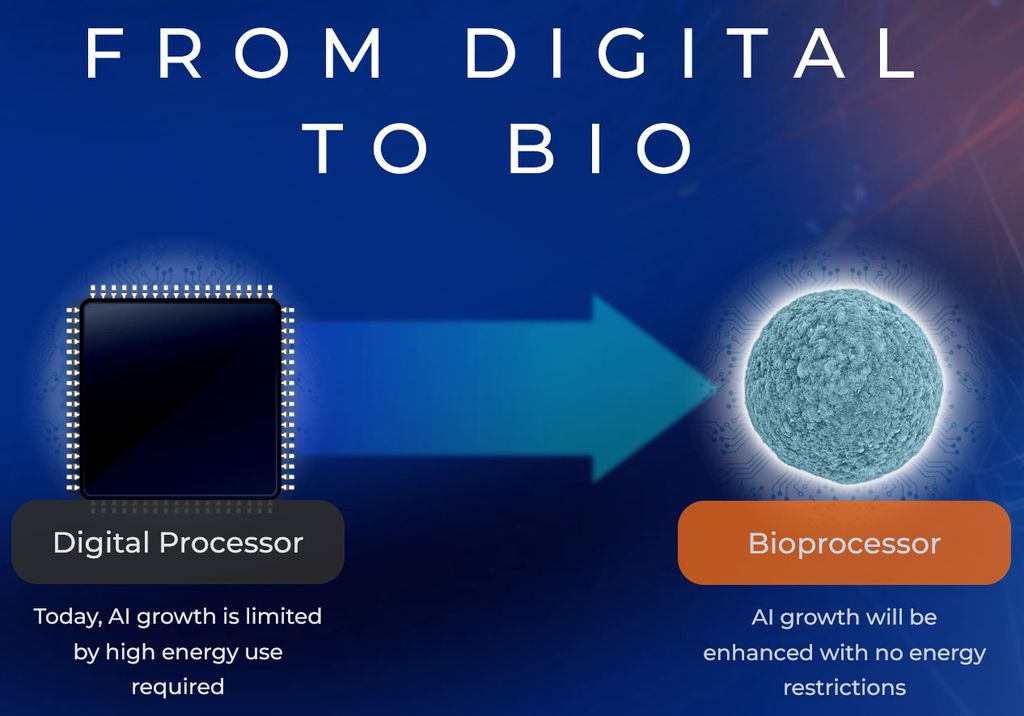 FROM DIGITAL TO BIO

Digital Processor

Today, AI growth is limited by high energy use required

Bioprocessor

AI growth will be enhanced with no energy restrictions